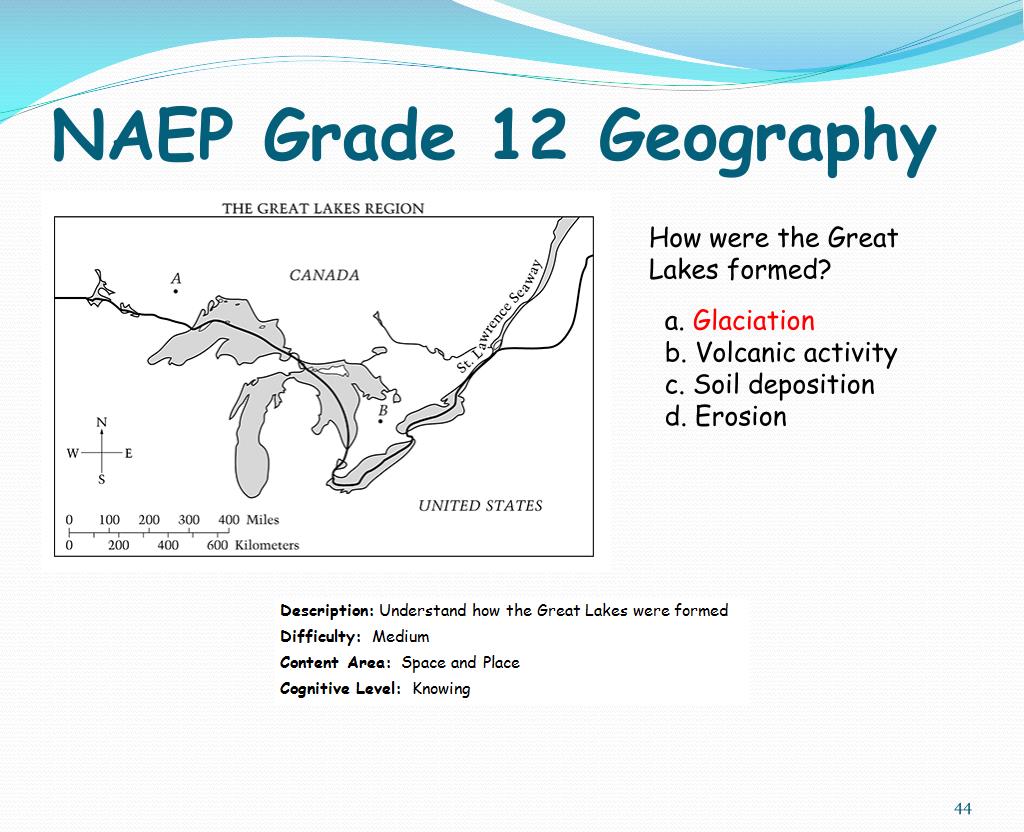 NAEP Grade 12 Geography

THE GREAT LAKES REGION

A

CANADA

St. Lawrence Seaway

B

N
W E
S

UNITED STATES

0 100 200 300 400 Miles
0 200 400 600 Kilometers

How were the Great Lakes formed?

a. Glaciation
b. Volcanic activity
c. Soil deposition
d. Erosion

Description: Understand how the Great Lakes were formed
Difficulty: Medium
Content Area: Space and Place
Cognitive Level: Knowing

44